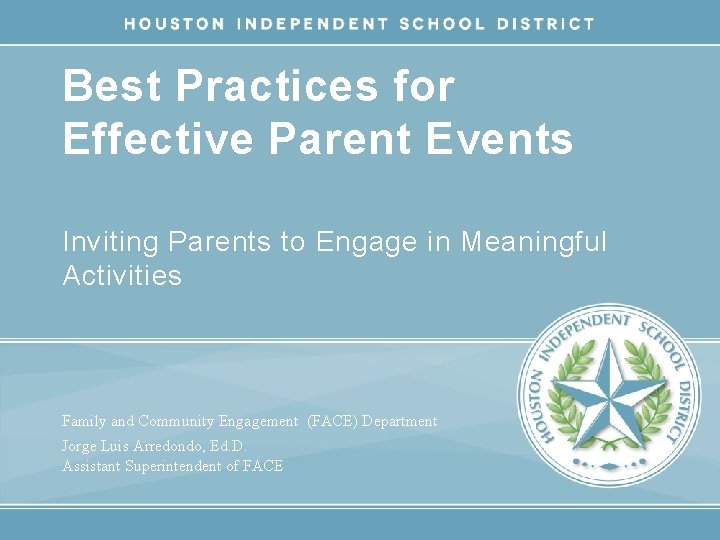 HOUSTON INDEPENDENT SCHOOL DISTRICT

Best Practices for Effective Parent Events

Inviting Parents to Engage in Meaningful Activities

Family and Community Engagement (FACE) Department
Jorge Luis Arredondo, Ed.D.
Assistant Superintendent of FACE

HOUSTON INDEPENDENT SCHOOL DISTRICT